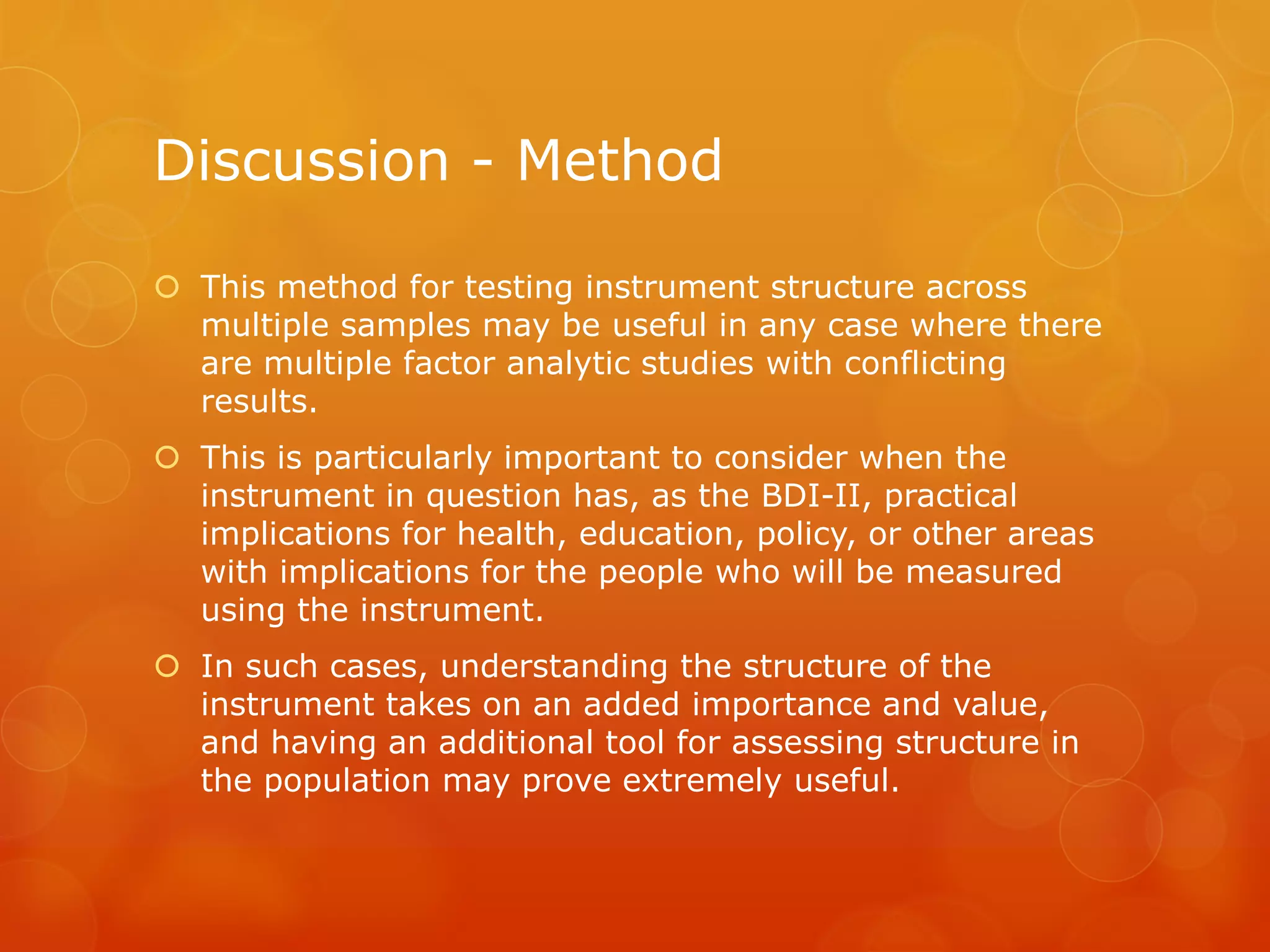 Discussion - Method

This method for testing instrument structure across multiple samples may be useful in any case where there are multiple factor analytic studies with conflicting results.

This is particularly important to consider when the instrument in question has, as the BDI-II, practical implications for health, education, policy, or other areas with implications for the people who will be measured using the instrument.

In such cases, understanding the structure of the instrument takes on an added importance and value, and having an additional tool for assessing structure in the population may prove extremely useful.